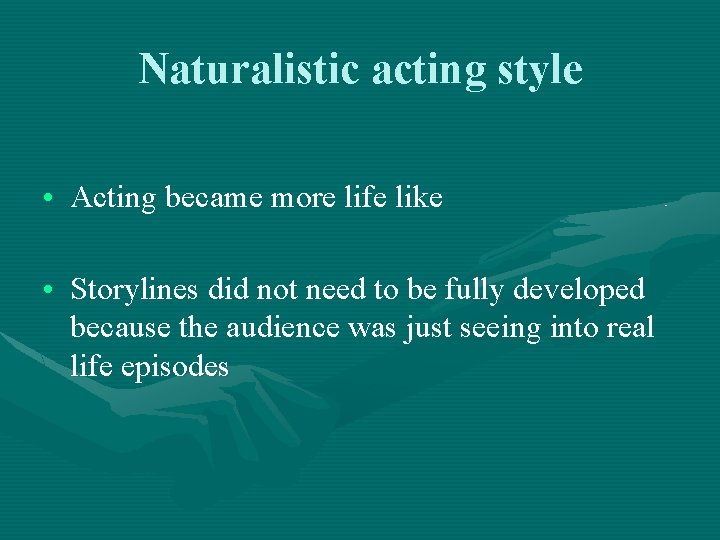 Naturalistic acting style

• Acting became more life like

• Storylines did not need to be fully developed because the audience was just seeing into real life episodes